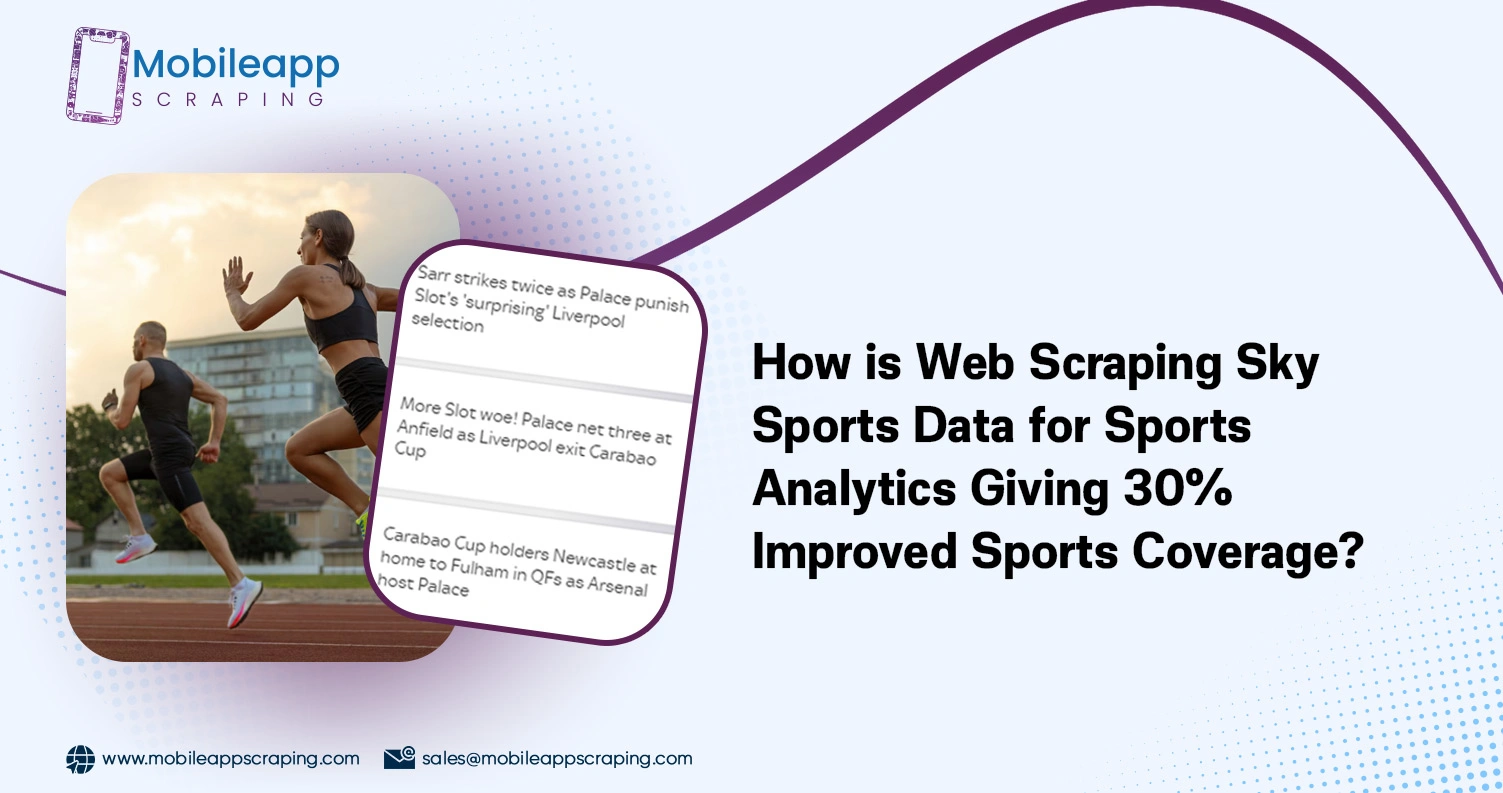 Mobileapp
SCRAPING

Sarr strikes twice as Palace punish Slot's 'surprising' Liverpool selection

More Slot woe! Palace net three at Anfield as Liverpool exit Carabao Cup

Carabao Cup holders Newcastle at home to Fulham in QFs as Arsenal host Palace

How is Web Scraping Sky Sports Data for Sports Analytics Giving 30% Improved Sports Coverage?

www.mobileappscraping.com sales@mobileappscraping.com